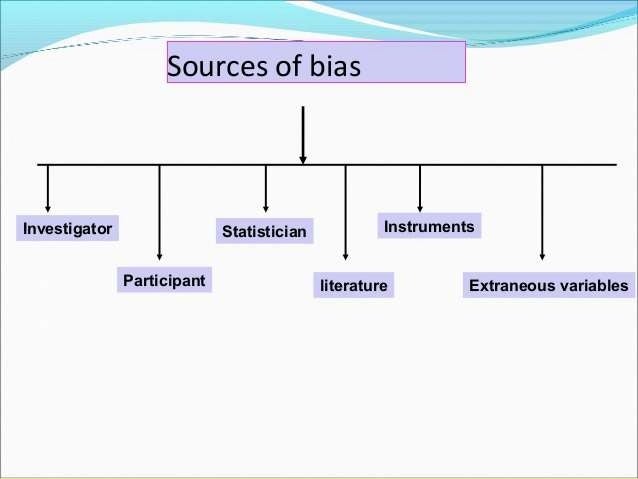 Sources of bias

Investigator

Participant

Statistician

literature

Instruments

Extraneous variables